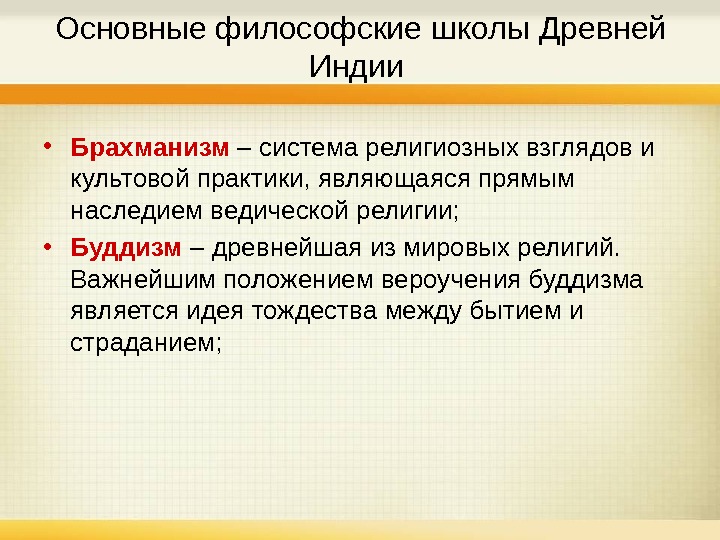 Основные философские школы Древней Индии

• Брахманизм – система религиозных взглядов и культовой практики, являющаяся прямым наследием ведической религии;

• Буддизм – древнейшая из мировых религий. Важнейшим положением вероучения буддизма является идея тождества между бытием и страданием;